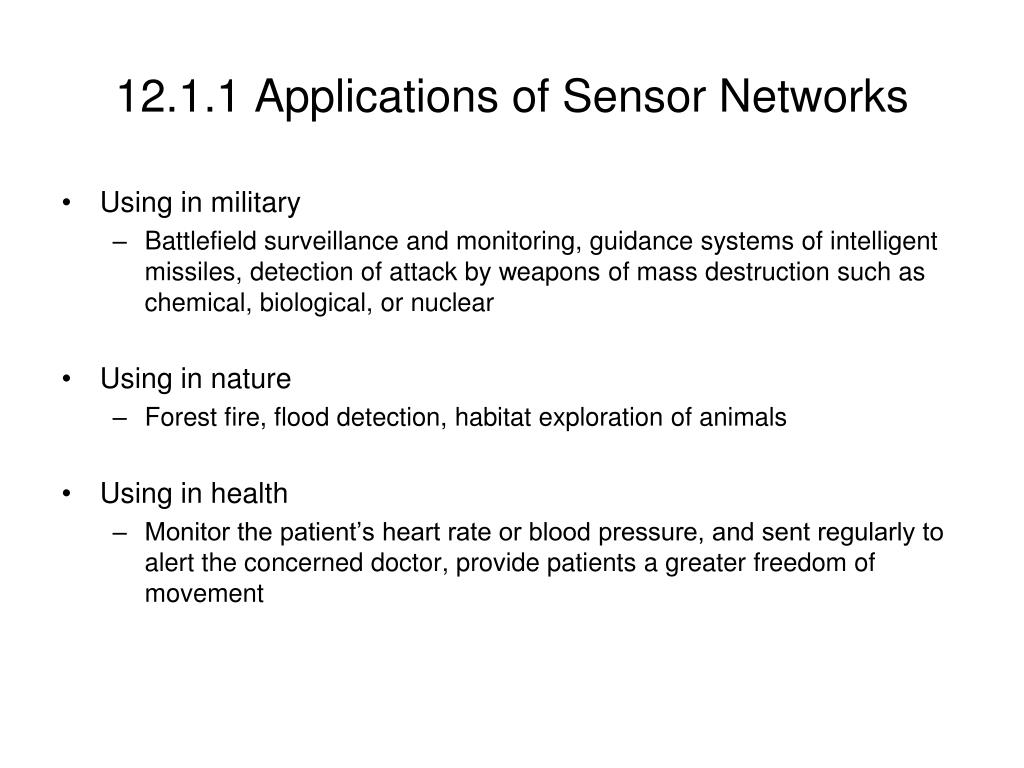 12.1.1 Applications of Sensor Networks

• Using in military
– Battlefield surveillance and monitoring, guidance systems of intelligent missiles, detection of attack by weapons of mass destruction such as chemical, biological, or nuclear

• Using in nature
– Forest fire, flood detection, habitat exploration of animals

• Using in health
– Monitor the patient’s heart rate or blood pressure, and sent regularly to alert the concerned doctor, provide patients a greater freedom of movement